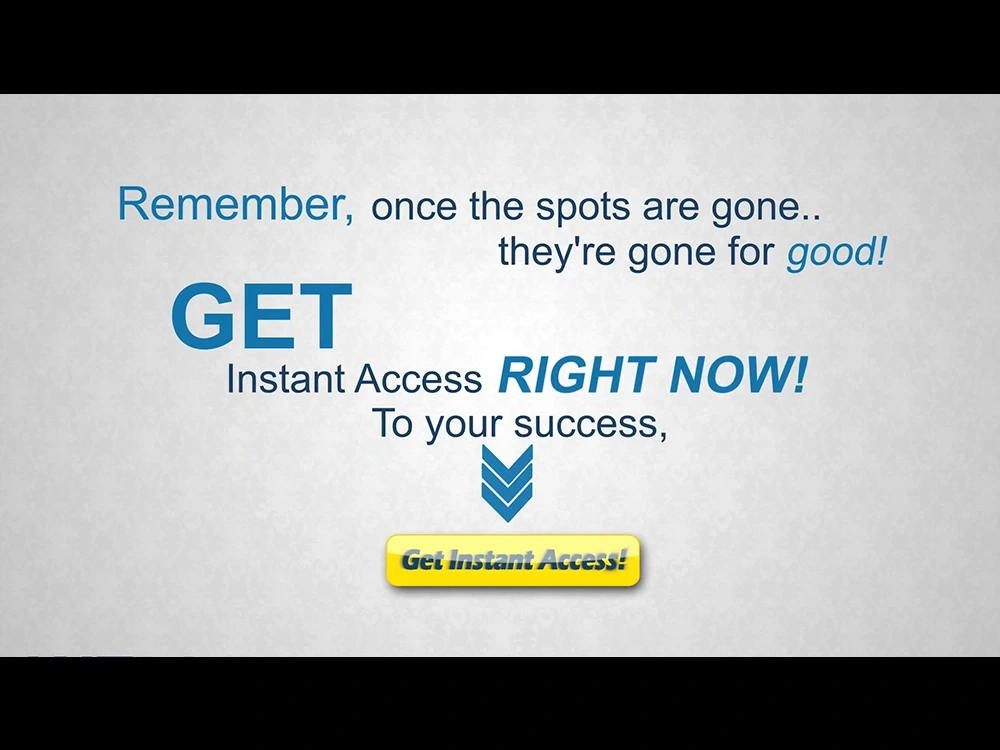 Remember, once the spots are gone.. they're gone for good!

GET

Instant Access RIGHT NOW!

To your success,

Get Instant Access!